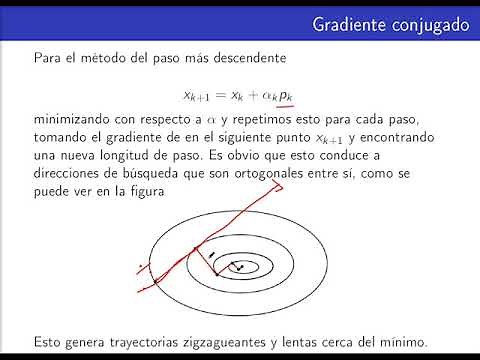 Gradiente conjugado

Para el método del paso más descendente

$x_{k+1} = x_k + \alpha_k p_k$

minimizando con respecto a $\alpha$ y repetimos esto para cada paso, tomando el gradiente de en el siguiente punto $x_{k+1}$ y encontrando una nueva longitud de paso. Es obvio que esto conduce a direcciones de búsqueda que son ortogonales entre sí, como se puede ver en la figura

Esto genera trayectorias zigzagueantes y lentas cerca del mínimo.